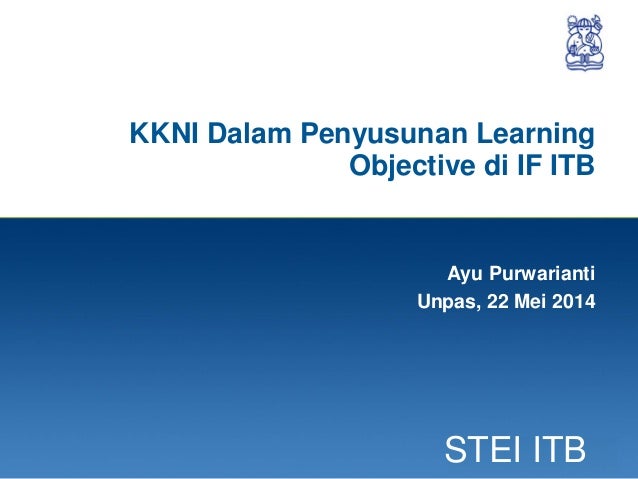 KKNI Dalam Penyusunan Learning Objective di IF ITB

Ayu Purwarianti
Unpas, 22 Mei 2014

STEI ITB